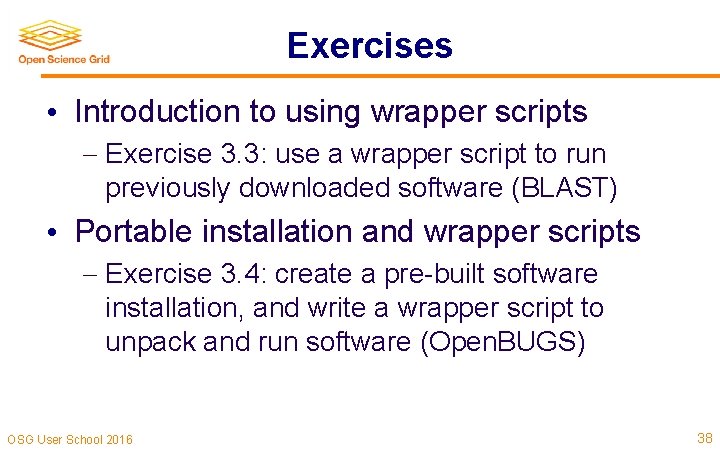 Open Science Grid

Exercises

• Introduction to using wrapper scripts
– Exercise 3.3: use a wrapper script to run previously downloaded software (BLAST)

• Portable installation and wrapper scripts
– Exercise 3.4: create a pre-built software installation, and write a wrapper script to unpack and run software (OpenBUGS)

OSG User School 2016

38